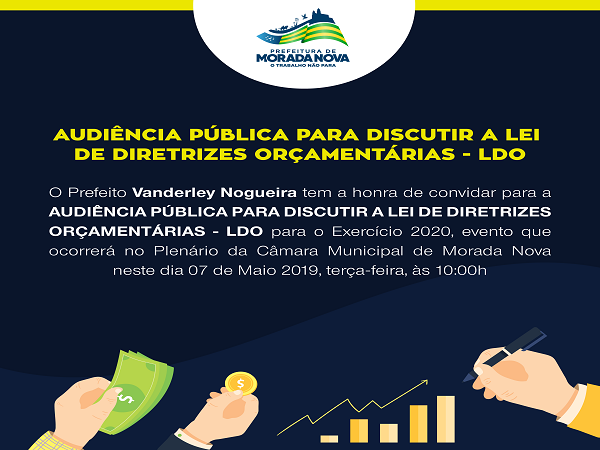 PREFEITURA DE
MORADA NOVA
O TRABALHO NÃO PARA

AUDIÊNCIA PÚBLICA PARA DISCUTIR A LEI DE DIRETRIZES ORÇAMENTÁRIAS - LDO

O Prefeito Vanderley Nogueira tem a honra de convidar para a AUDIÊNCIA PÚBLICA PARA DISCUTIR A LEI DE DIRETRIZES ORÇAMENTÁRIAS - LDO para o Exercício 2020, evento que ocorrerá no Plenário da Câmara Municipal de Morada Nova neste dia 07 de Maio 2019, terça-feira, às 10:00h

$
$